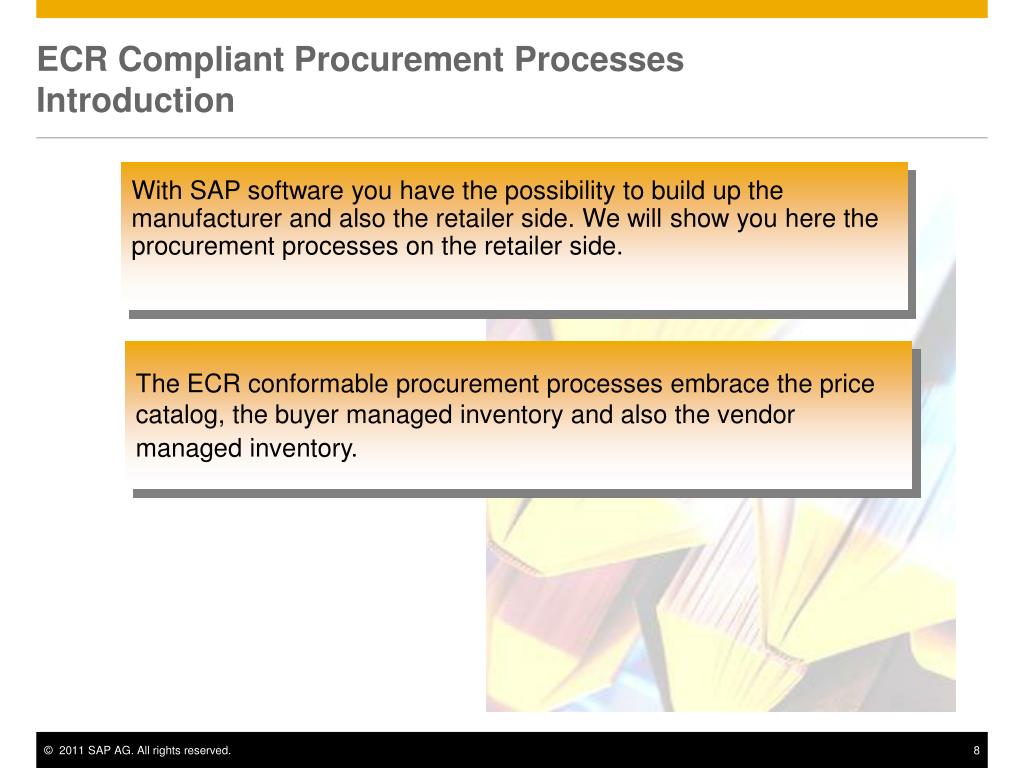 ECR Compliant Procurement Processes
Introduction

With SAP software you have the possibility to build up the manufacturer and also the retailer side. We will show you here the procurement processes on the retailer side.

The ECR conformable procurement processes embrace the price catalog, the buyer managed inventory and also the vendor managed inventory.

© 2011 SAP AG. All rights reserved.

8